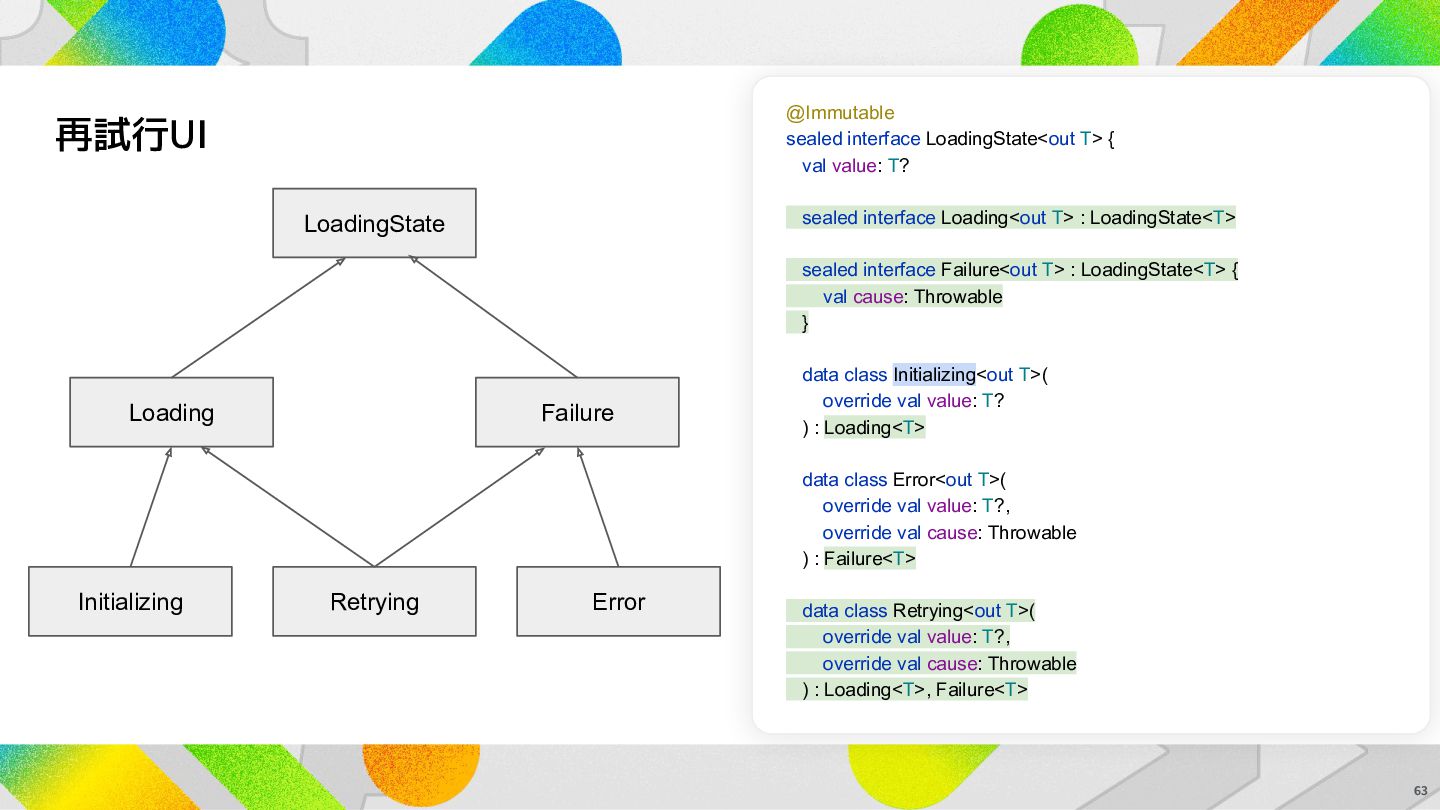 再試行UI

LoadingState

Loading

Failure

Initializing

Retrying

Error

@Immutable
sealed interface LoadingState<out T> {
val value: T?

sealed interface Loading<out T> : LoadingState<T>

sealed interface Failure<out T> : LoadingState<T> {
val cause: Throwable
}

data class Initializing<out T>(
override val value: T?
) : Loading<T>

data class Error<out T>(
override val value: T?,
override val cause: Throwable
) : Failure<T>

data class Retrying<out T>(
override val value: T?,
override val cause: Throwable
) : Loading<T>, Failure<T>

63